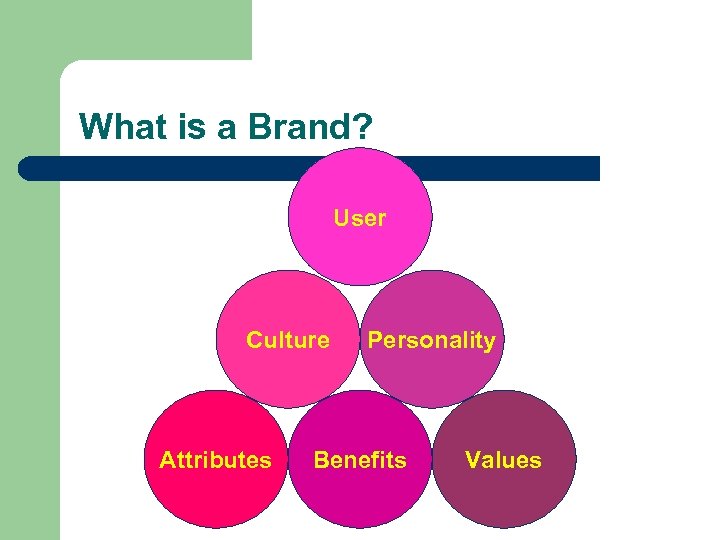 What is a Brand?

User

Culture

Personality

Attributes

Benefits

Values